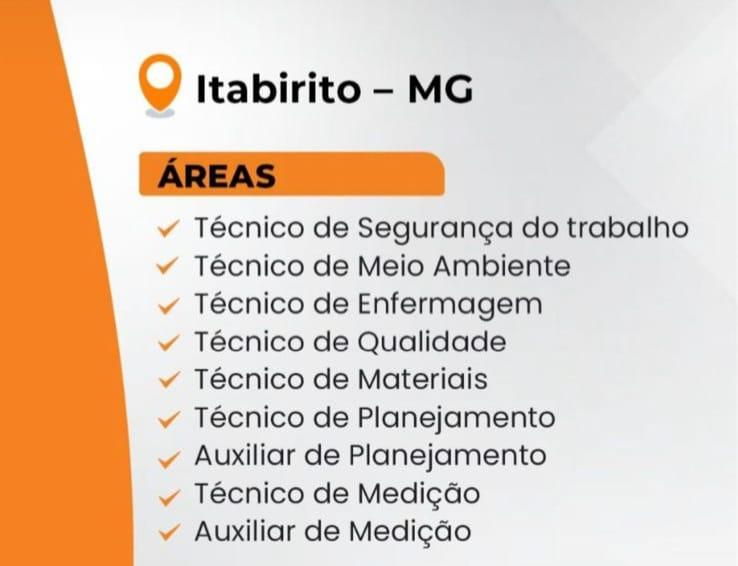 Itabirito – MG

ÁREAS

✓ Técnico de Segurança do trabalho
✓ Técnico de Meio Ambiente
✓ Técnico de Enfermagem
✓ Técnico de Qualidade
✓ Técnico de Materiais
✓ Técnico de Planejamento
✓ Auxiliar de Planejamento
✓ Técnico de Medição
✓ Auxiliar de Medição